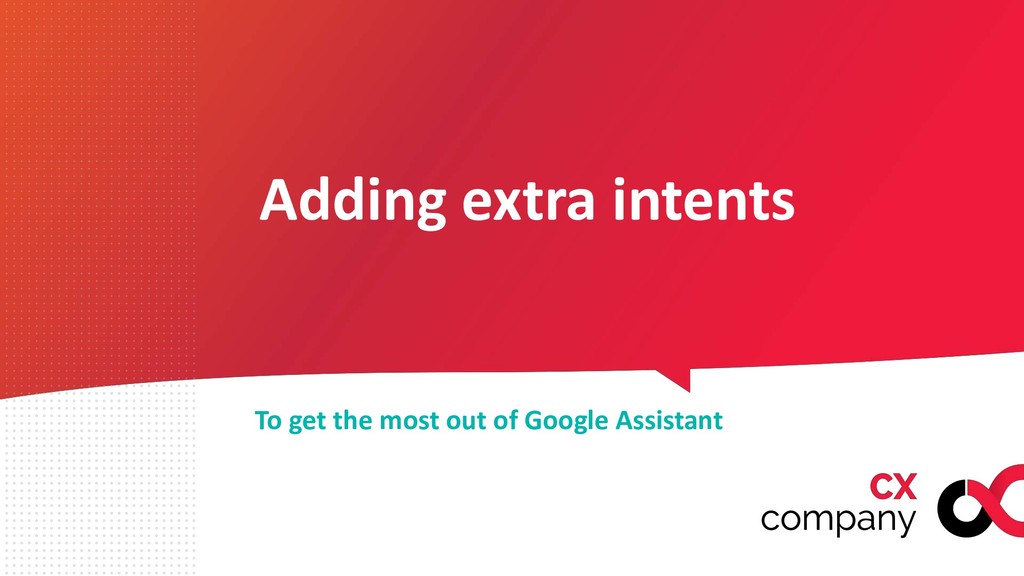 Adding extra intents

To get the most out of Google Assistant

CX
company